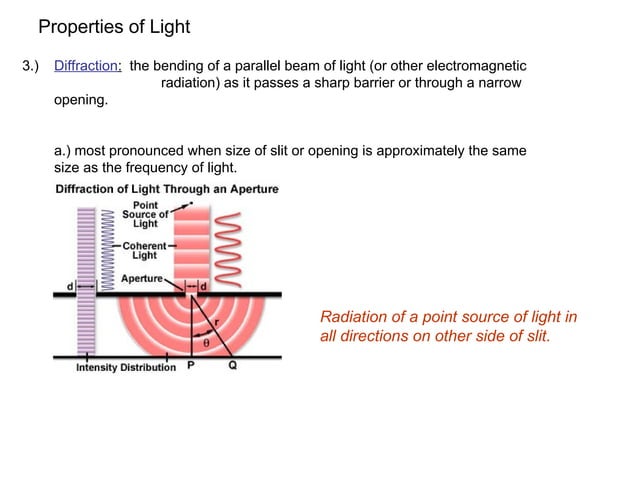 Properties of Light

3.) Diffraction: the bending of a parallel beam of light (or other electromagnetic radiation) as it passes a sharp barrier or through a narrow opening.

a.) most pronounced when size of slit or opening is approximately the same size as the frequency of light.

Diffraction of Light Through an Aperture

Point Source of Light

Coherent Light

Aperture

d

d

r

θ

Intensity Distribution

P

Q

Radiation of a point source of light in all directions on other side of slit.